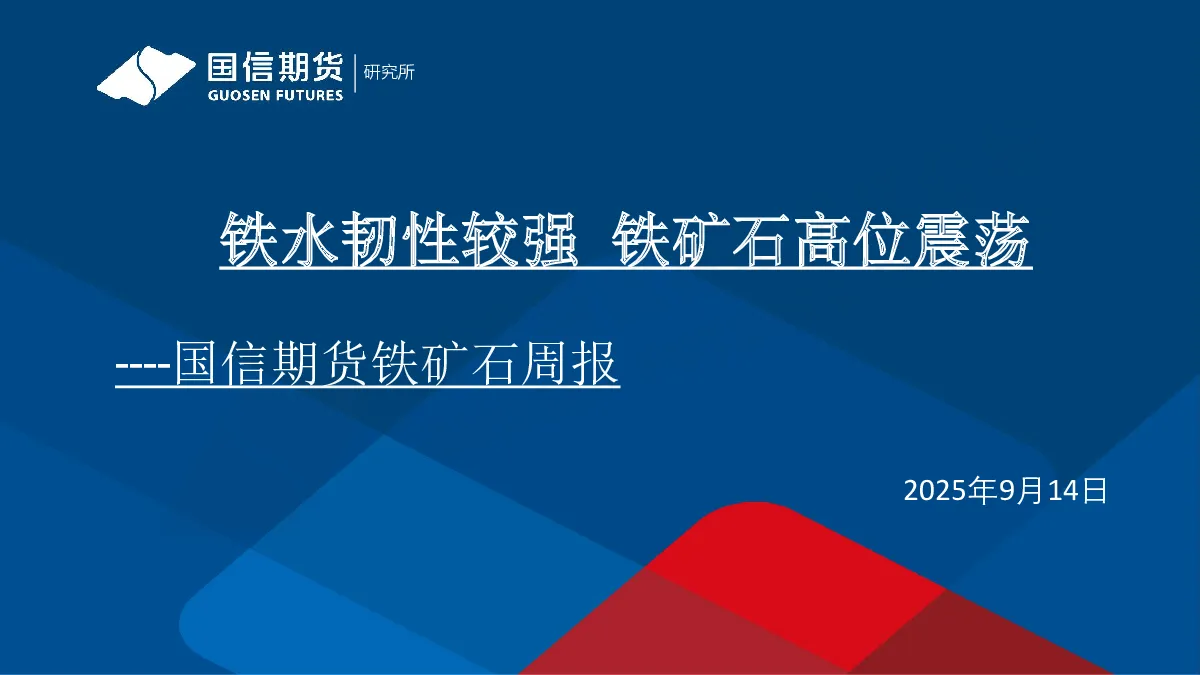 国信期货
GUOSEN FUTURES
研究所

铁水韧性较强 铁矿石高位震荡

----国信期货铁矿石周报

2025年9月14日